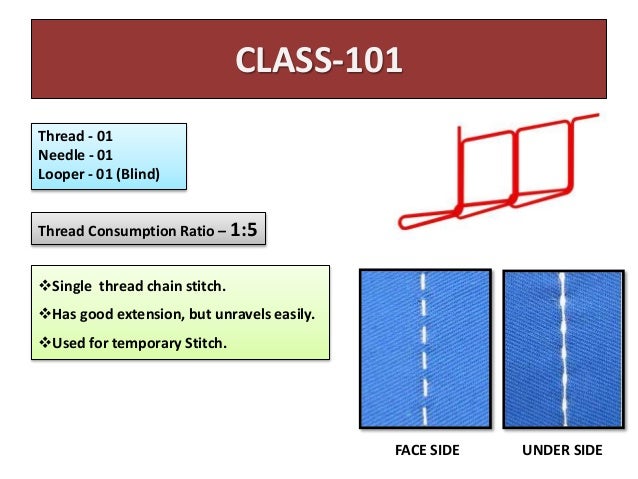 CLASS-101

Thread - 01
Needle - 01
Looper - 01 (Blind)

Thread Consumption Ratio – 1:5

❖Single thread chain stitch.
❖Has good extension, but unravels easily.
❖Used for temporary Stitch.

FACE SIDE

UNDER SIDE